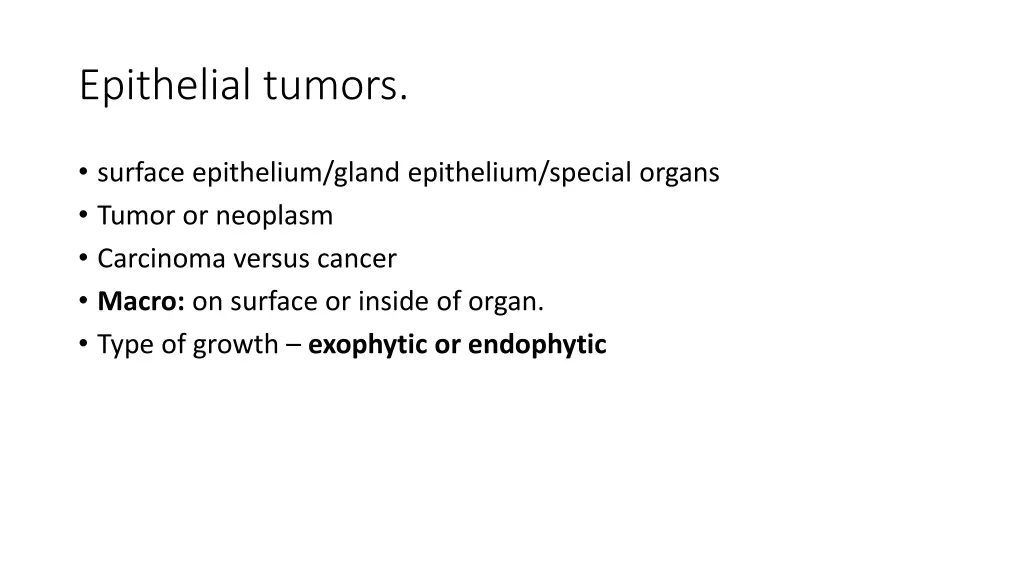 Epithelial tumors.

• surface epithelium/gland epithelium/special organs
• Tumor or neoplasm
• Carcinoma versus cancer
• Macro: on surface or inside of organ.
• Type of growth – exophytic or endophytic